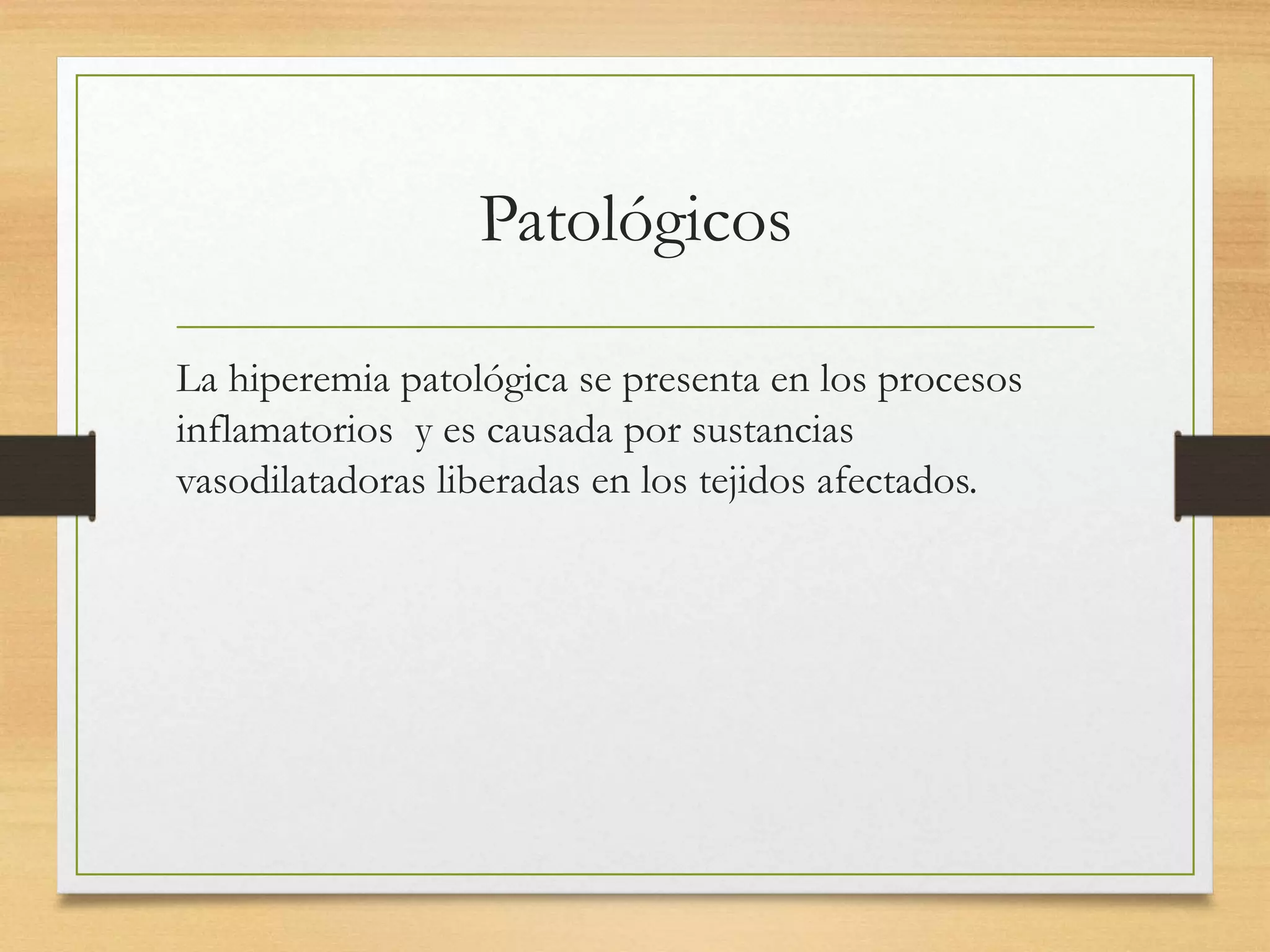 Patológicos

La hiperemia patológica se presenta en los procesos inflamatorios y es causada por sustancias vasodilatadoras liberadas en los tejidos afectados.